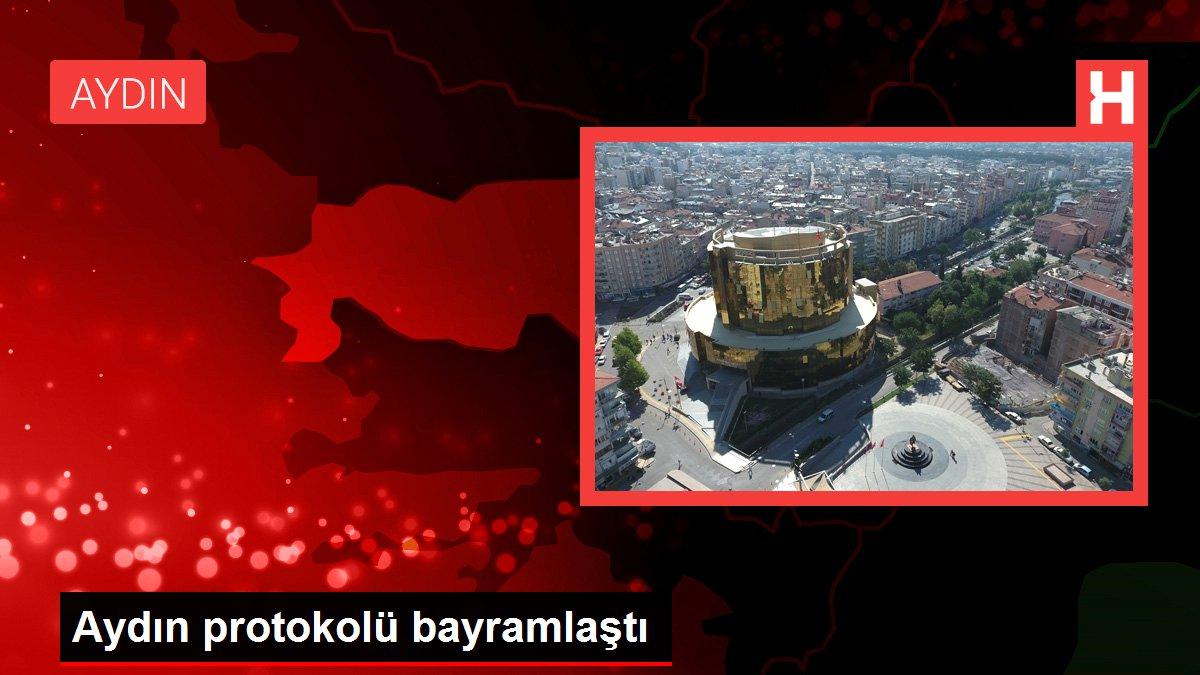 AYDIN

H

Aydın protokolü bayramlaştı